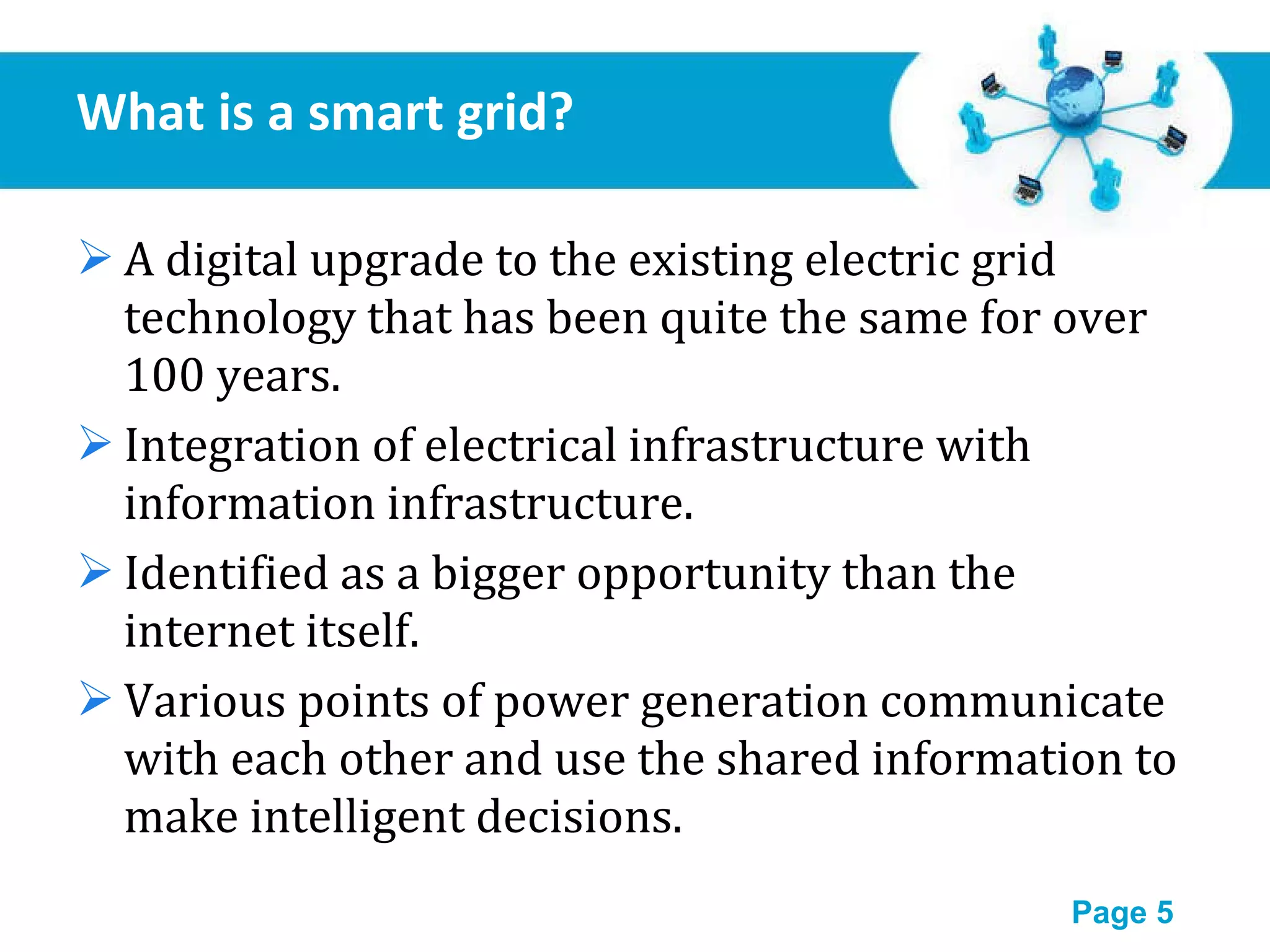 What is a smart grid?

➢ A digital upgrade to the existing electric grid technology that has been quite the same for over 100 years.

➢ Integration of electrical infrastructure with information infrastructure.

➢ Identified as a bigger opportunity than the internet itself.

➢ Various points of power generation communicate with each other and use the shared information to make intelligent decisions.

Page 5